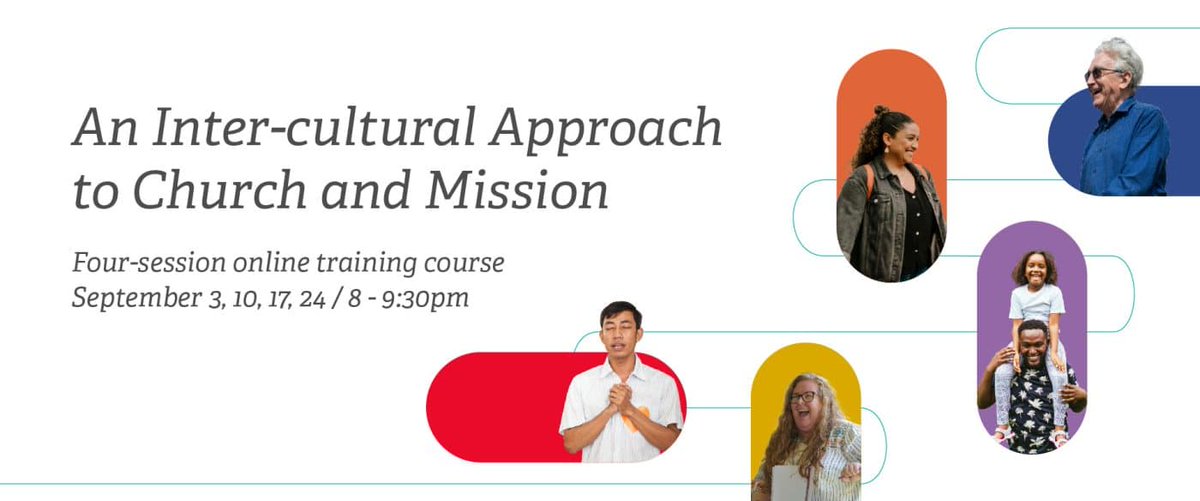 An Inter-cultural Approach to Church and Mission

Four-session online training course
September 3, 10, 17, 24 / 8 - 9:30pm